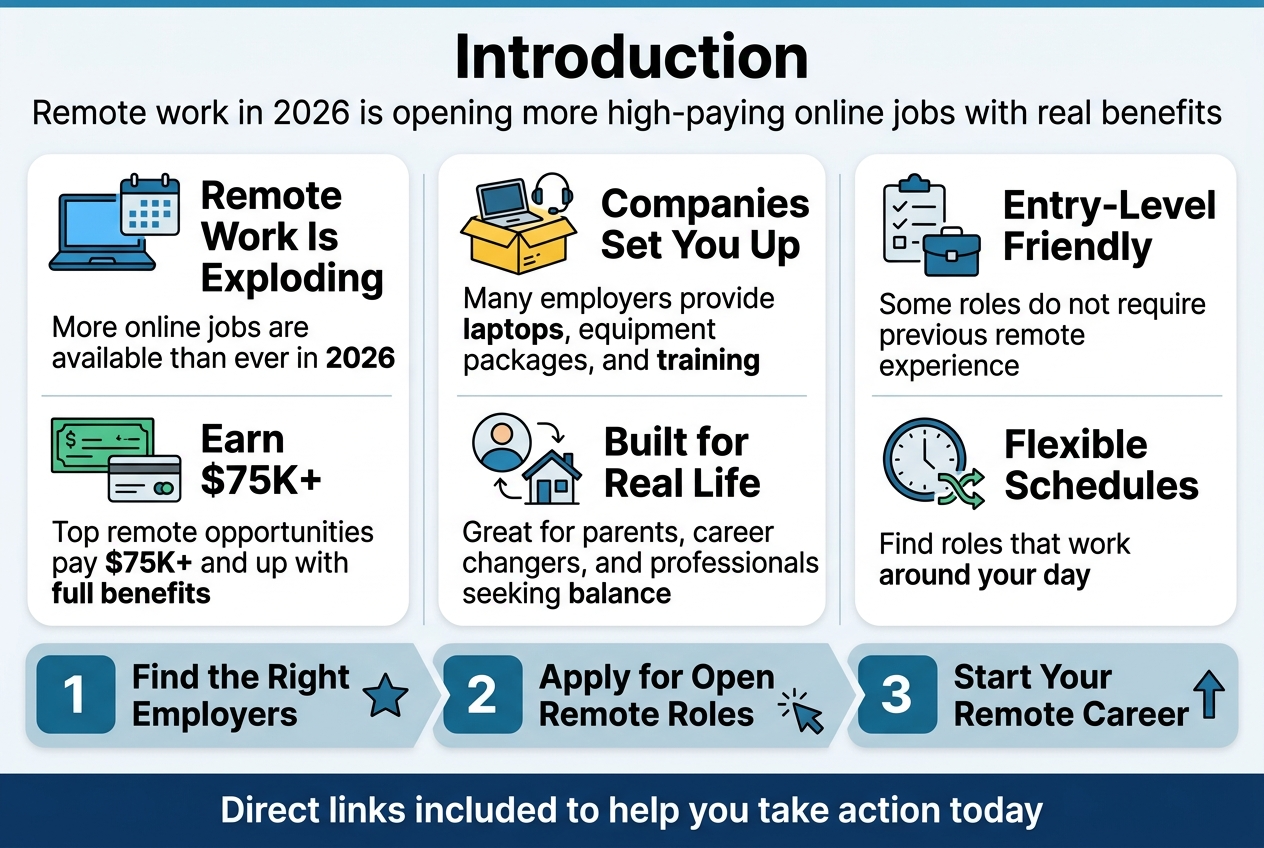 Introduction

Remote work in 2026 is opening more high-paying online jobs with real benefits

Remote Work Is Exploding

More online jobs are available than ever in 2026

Earn $75K+

Top remote opportunities pay $75K+ and up with full benefits

Companies Set You Up

Many employers provide laptops, equipment packages, and training

Built for Real Life

Great for parents, career changers, and professionals seeking balance

Entry-Level Friendly

Some roles do not require previous remote experience

Flexible Schedules

Find roles that work around your day

1 Find the Right Employers

2 Apply for Open Remote Roles

3 Start Your Remote Career

Direct links included to help you take action today